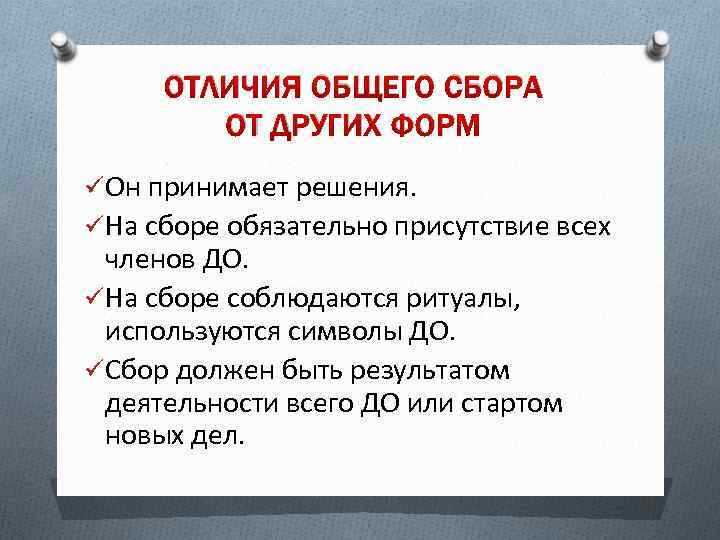 ОТЛИЧИЯ ОБЩЕГО СБОРА ОТ ДРУГИХ ФОРМ

✓Он принимает решения.

✓На сборе обязательно присутствие всех членов ДО.

✓На сборе соблюдаются ритуалы, используются символы ДО.

✓Сбор должен быть результатом деятельности всего ДО или стартом новых дел.